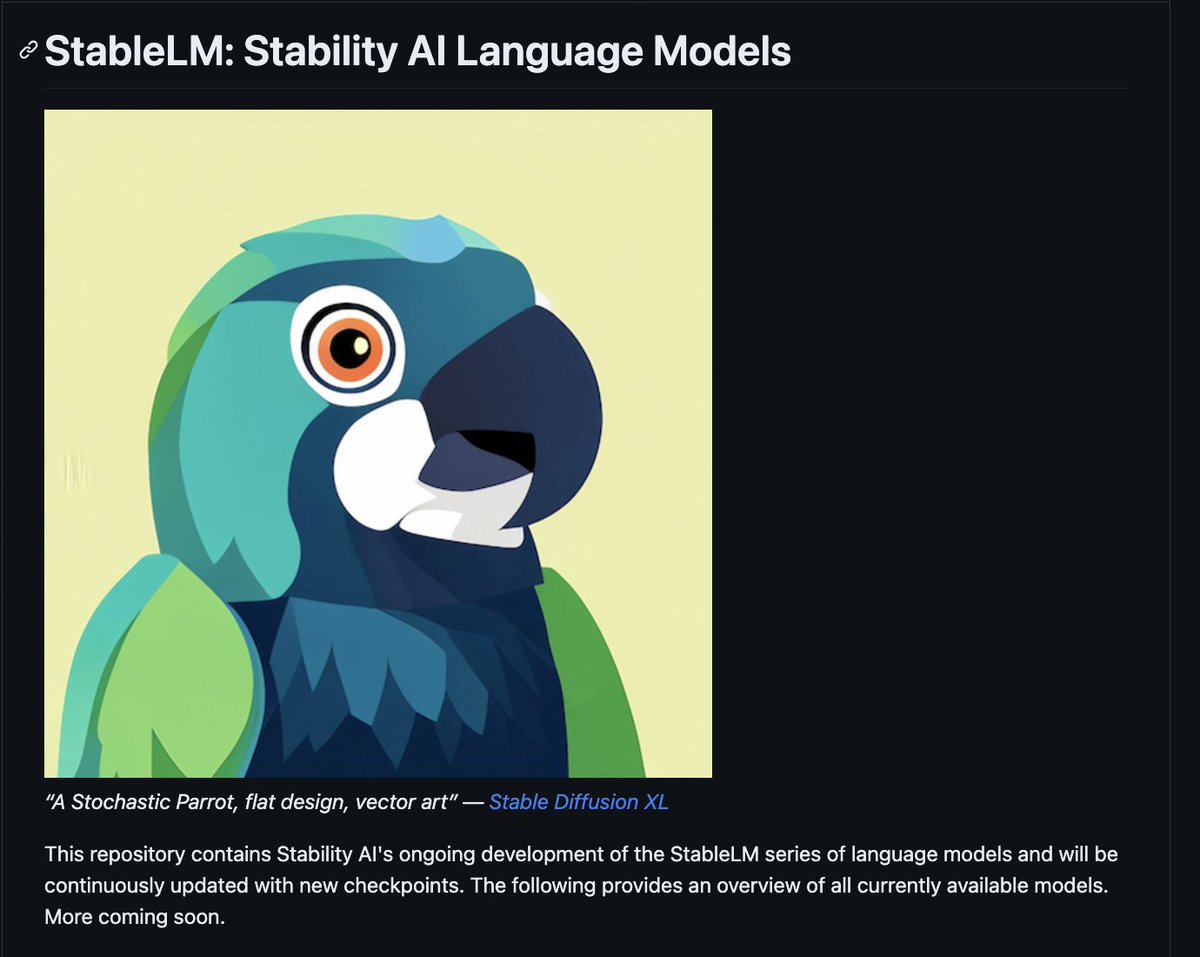 StableLM: Stability AI Language Models

“A Stochastic Parrot, flat design, vector art” — Stable Diffusion XL

This repository contains Stability AI's ongoing development of the StableLM series of language models and will be continuously updated with new checkpoints. The following provides an overview of all currently available models. More coming soon.